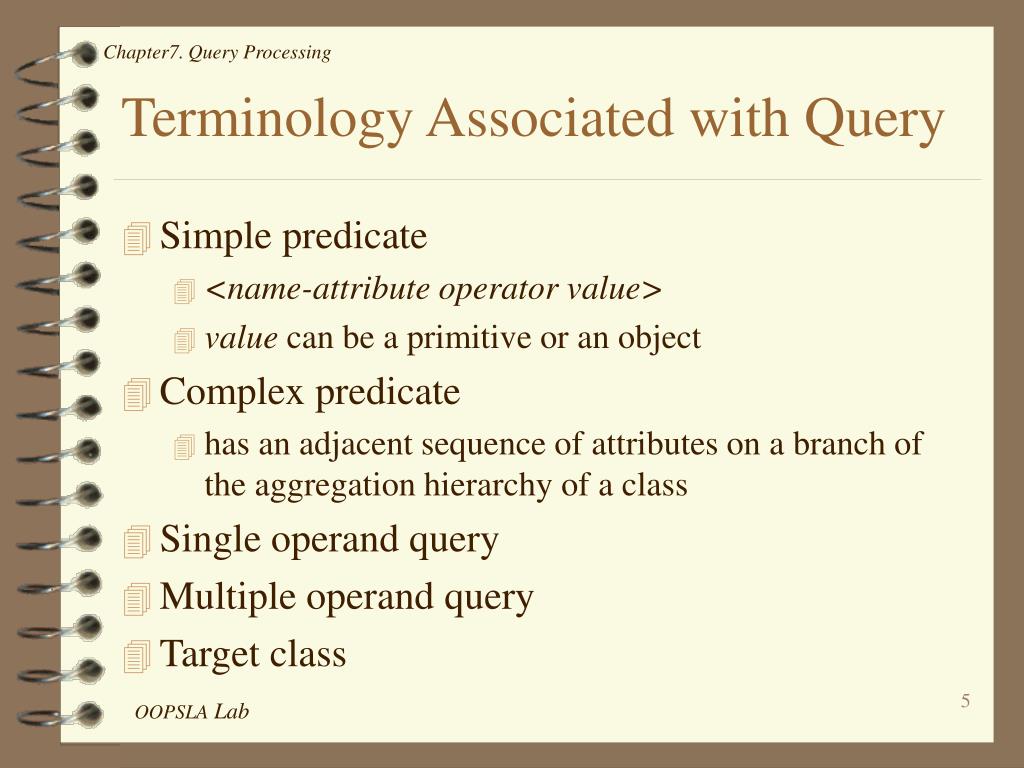 Chapter7. Query Processing

Terminology Associated with Query

Simple predicate

<name-attribute operator value>

value can be a primitive or an object

Complex predicate

has an adjacent sequence of attributes on a branch of the aggregation hierarchy of a class

Single operand query

Multiple operand query

Target class

OOPSLA Lab

5